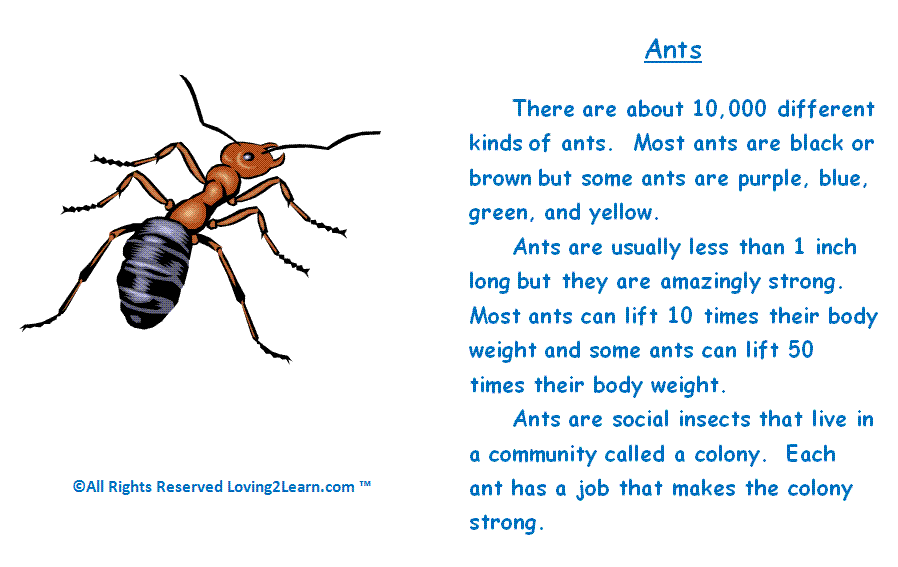 ©All Rights Reserved Loving2Learn.com ™

Ants

There are about 10,000 different kinds of ants. Most ants are black or brown but some ants are purple, blue, green, and yellow.

Ants are usually less than 1 inch long but they are amazingly strong. Most ants can lift 10 times their body weight and some ants can lift 50 times their body weight.

Ants are social insects that live in a community called a colony. Each ant has a job that makes the colony strong.